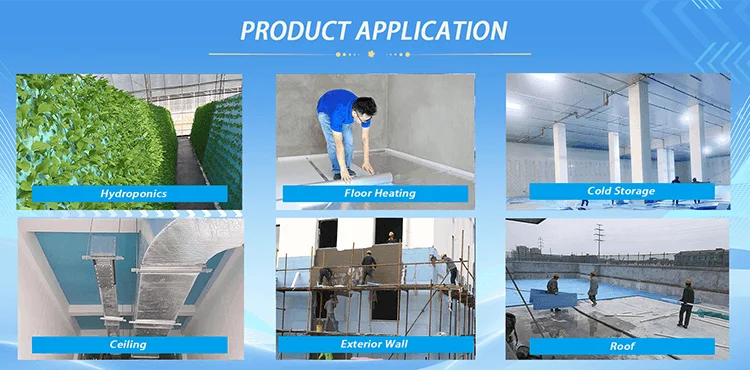 PRODUCT APPLICATION

Hydroponics

Floor Heating

Cold Storage

Ceiling

Exterior Wall

Roof